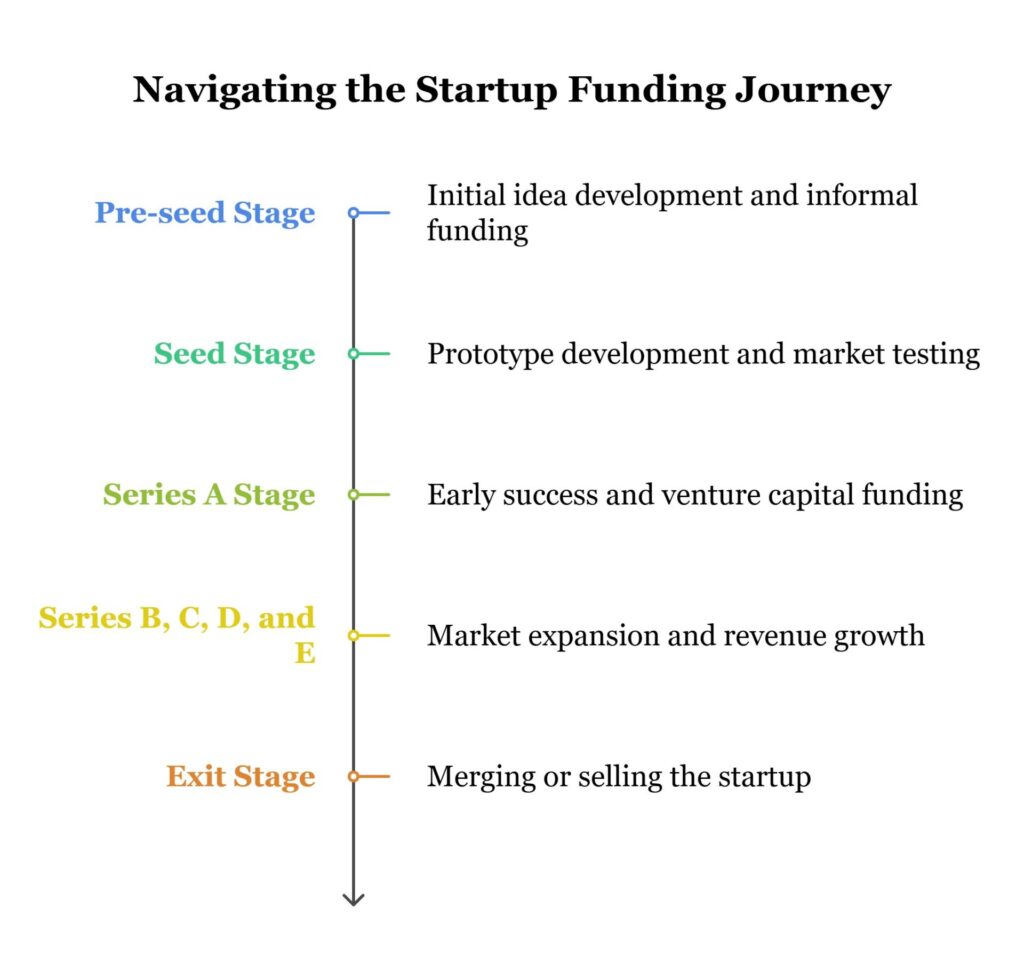 Navigating the Startup Funding Journey

Pre-seed Stage

Initial idea development and informal funding

Seed Stage

Prototype development and market testing

Series A Stage

Early success and venture capital funding

Series B, C, D, and E

Market expansion and revenue growth

Exit Stage

Merging or selling the startup